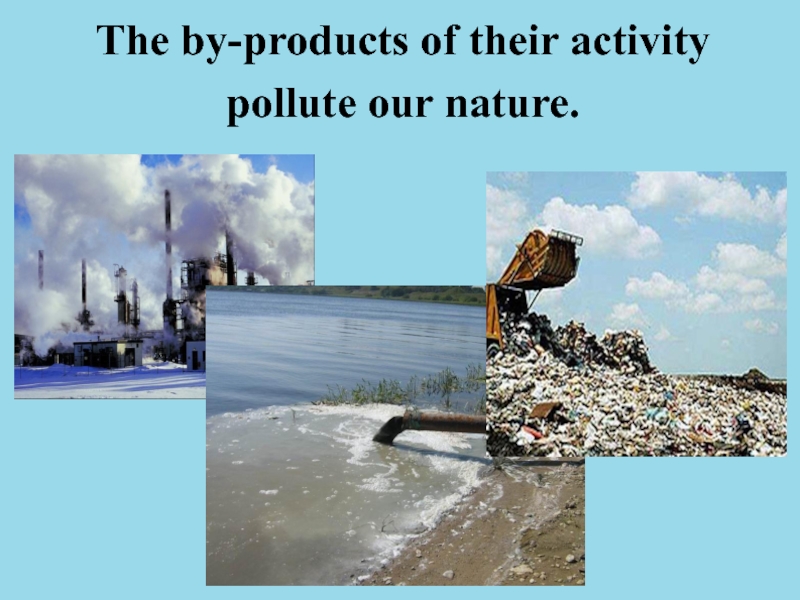 The by-products of their activity pollute our nature.